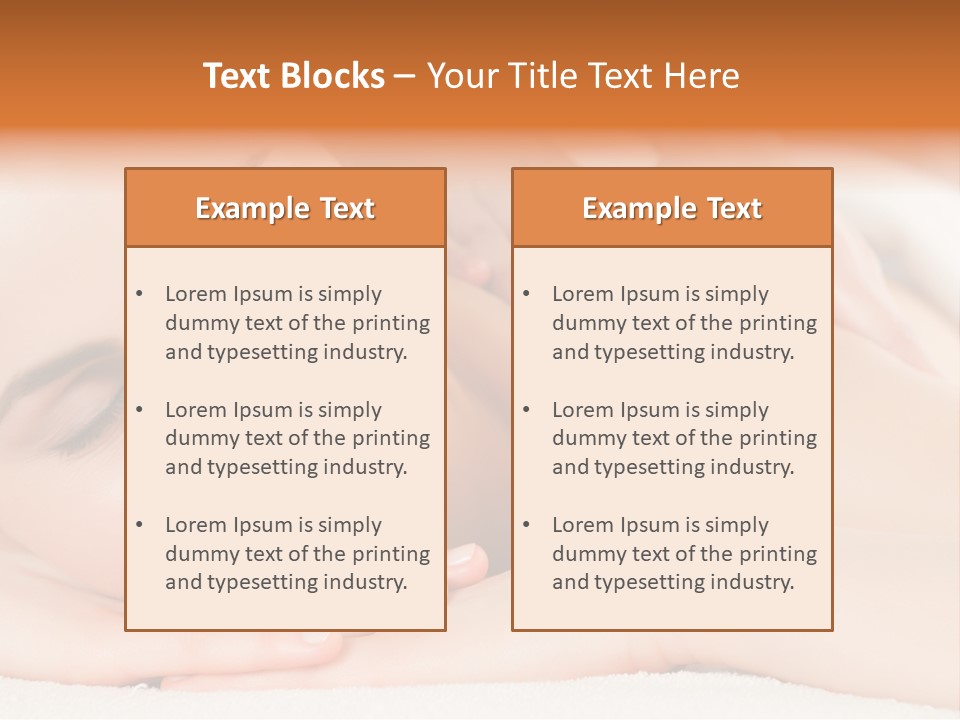 Text Blocks – Your Title Text Here

Example Text

• Lorem Ipsum is simply dummy text of the printing and typesetting industry.

• Lorem Ipsum is simply dummy text of the printing and typesetting industry.

• Lorem Ipsum is simply dummy text of the printing and typesetting industry.

Example Text

• Lorem Ipsum is simply dummy text of the printing and typesetting industry.

• Lorem Ipsum is simply dummy text of the printing and typesetting industry.

• Lorem Ipsum is simply dummy text of the printing and typesetting industry.